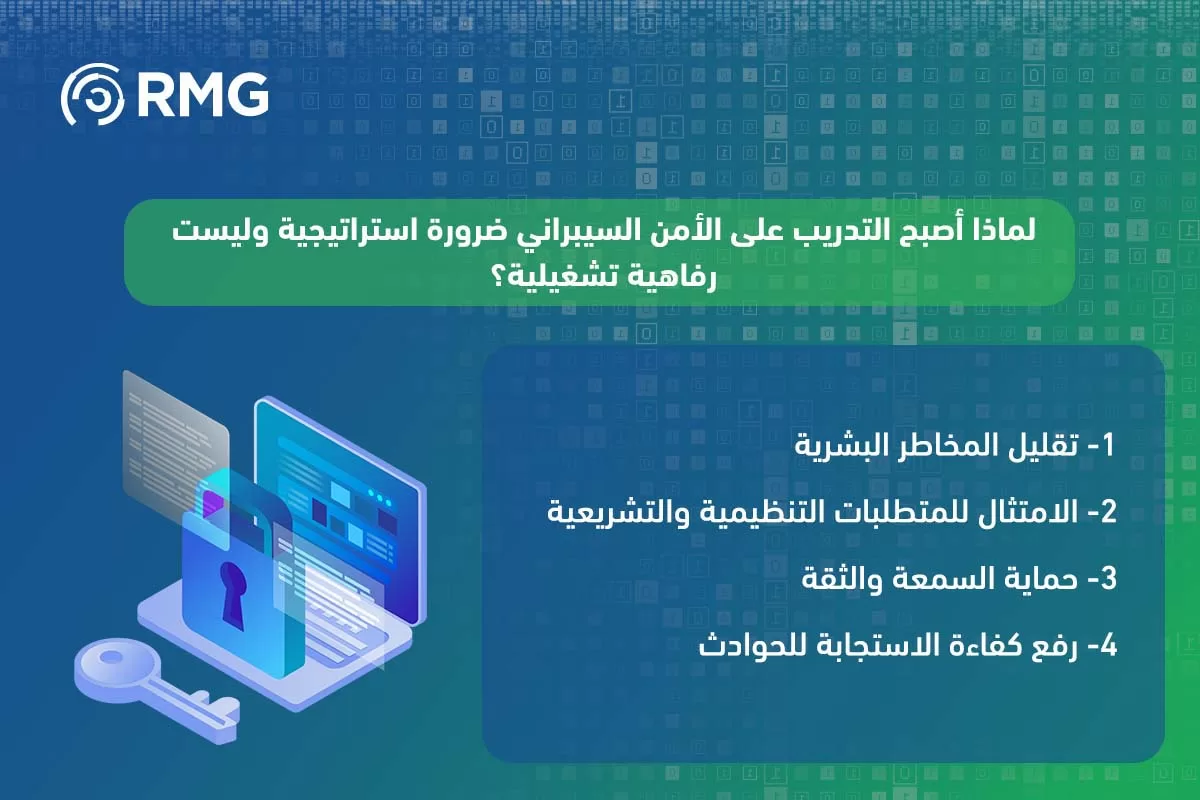 RMG

لماذا أصبح التدريب على الأمن السيبراني ضرورة استراتيجية وليست رفاهية تشغيلية؟

1- تقليل المخاطر البشرية

2- الامتثال للمتطلبات التنظيمية والتشريعية

3- حماية السمعة والثقة

4- رفع كفاءة الاستجابة للحوادث